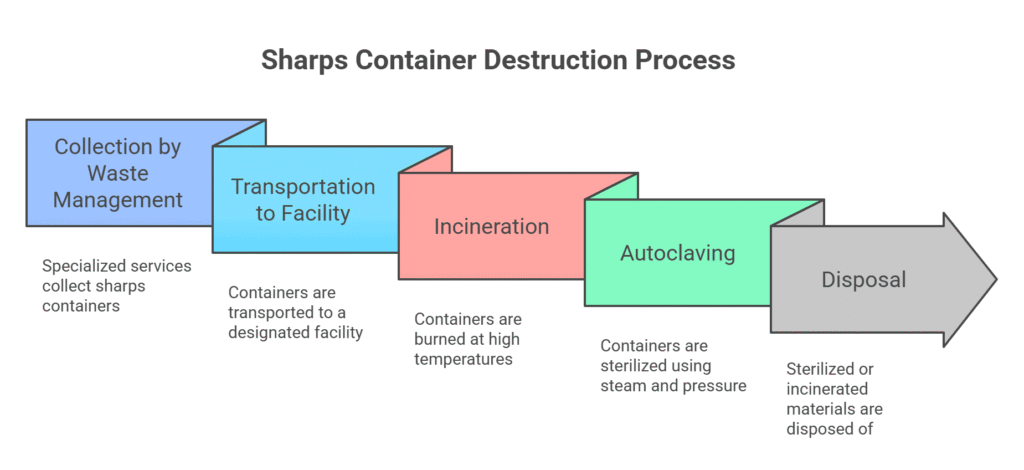 Sharps Container Destruction Process

Collection by Waste Management

Specialized services collect sharps containers

Transportation to Facility

Containers are transported to a designated facility

Incineration

Containers are burned at high temperatures

Autoclaving

Containers are sterilized using steam and pressure

Disposal

Sterilized or incinerated materials are disposed of